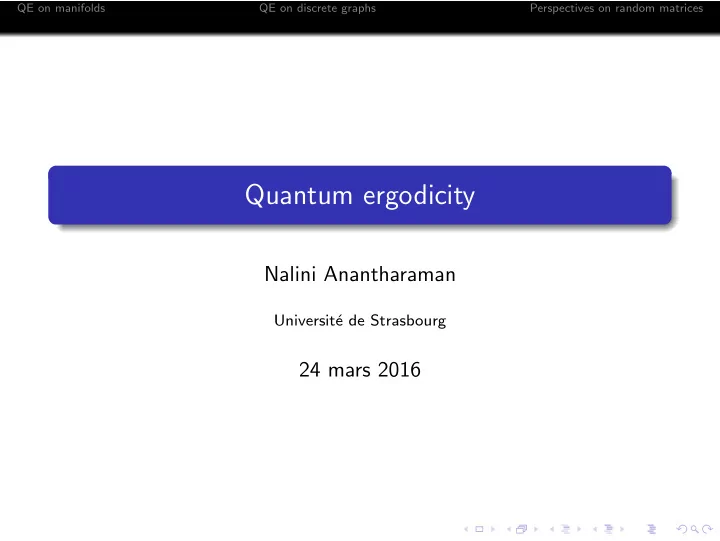 QE on manifolds QE on discrete graphs Perspectives on random matrices

Quantum ergodicity

Nalini Anantharaman

Université de Strasbourg

24 mars 2016